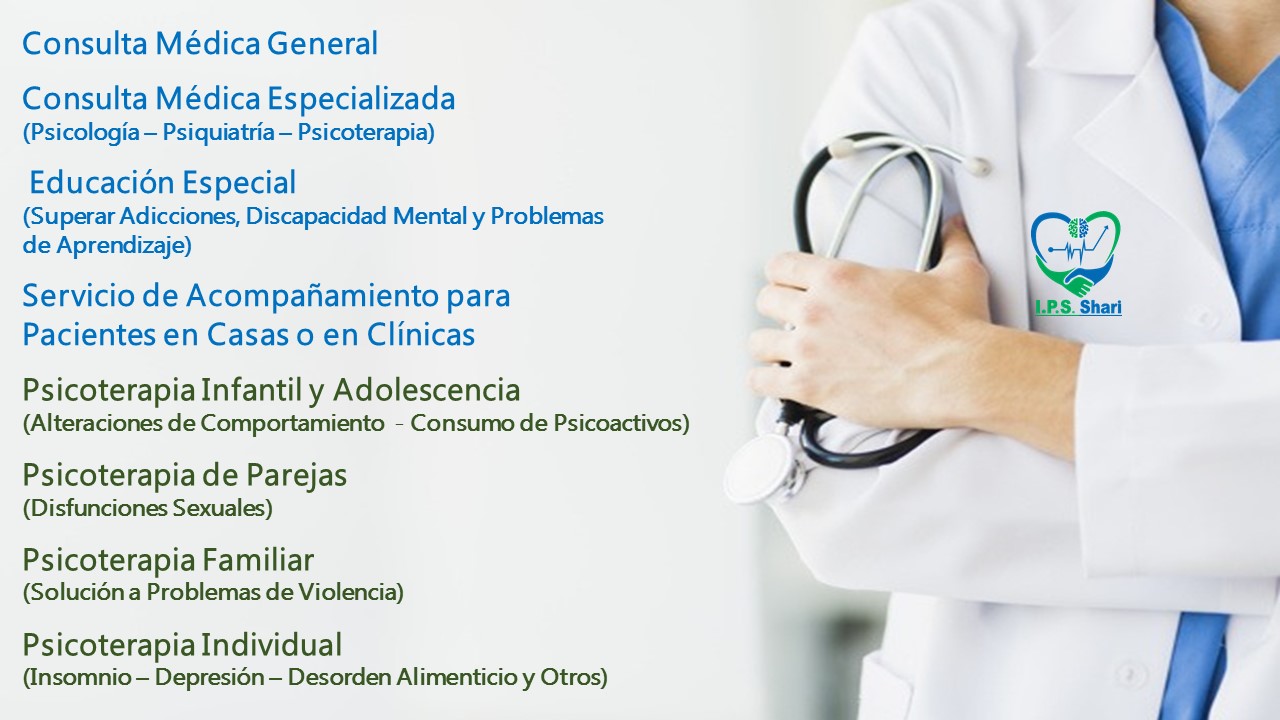 Consulta Médica General

Consulta Médica Especializada
(Psicología – Psiquiatría – Psicoterapia)

Educación Especial
(Superar Adicciones, Discapacidad Mental y Problemas de Aprendizaje)

Servicio de Acompañamiento para Pacientes en Casas o en Clínicas

Psicoterapia Infantil y Adolescencia
(Alteraciones de Comportamiento - Consumo de Psicoactivos)

Psicoterapia de Parejas
(Disfunciones Sexuales)

Psicoterapia Familiar
(Solución a Problemas de Violencia)

Psicoterapia Individual
(Insomnio – Depresión – Desorden Alimenticio y Otros)

I.P.S. Shari